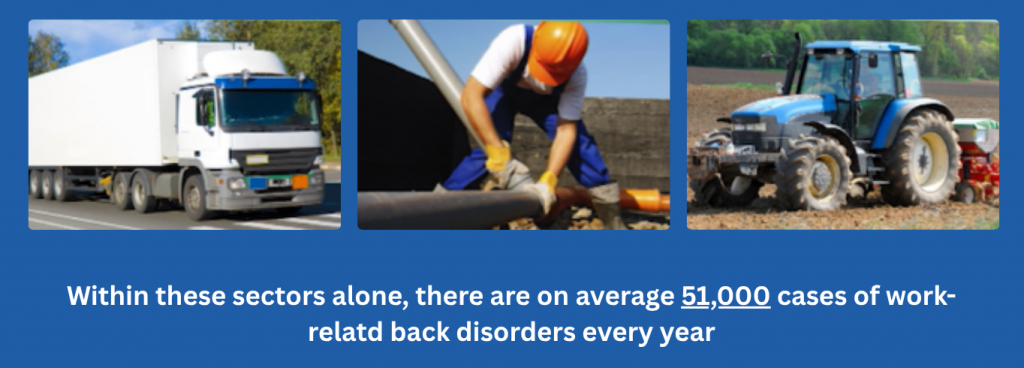 Within these sectors alone, there are on average 51,000 cases of work-relatd back disorders every year